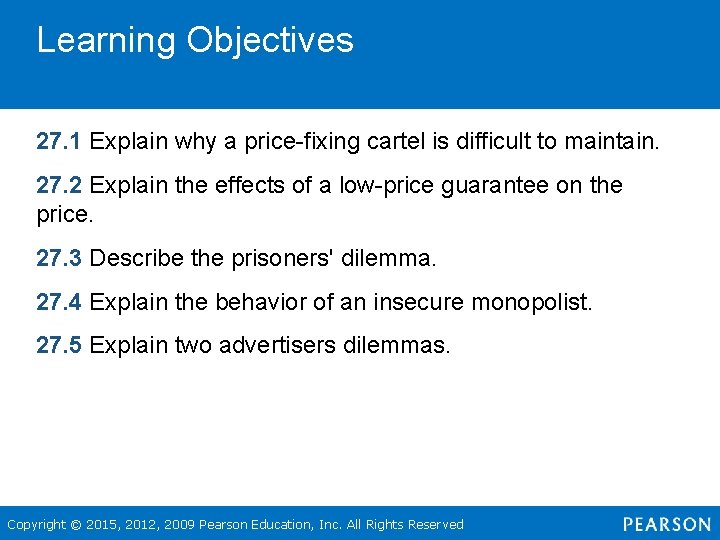 Learning Objectives

27.1 Explain why a price-fixing cartel is difficult to maintain.

27.2 Explain the effects of a low-price guarantee on the price.

27.3 Describe the prisoners' dilemma.

27.4 Explain the behavior of an insecure monopolist.

27.5 Explain two advertisers dilemmas.

Copyright © 2015, 2012, 2009 Pearson Education, Inc. All Rights Reserved

PEARSON